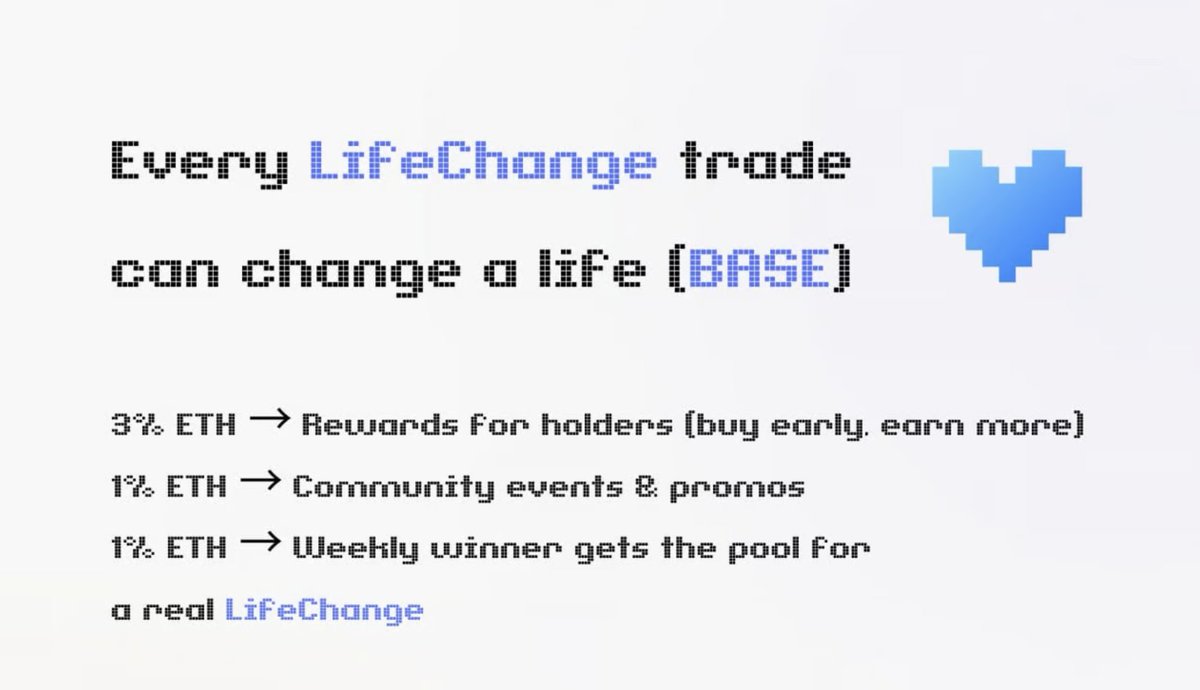 Every LifeChange trade can change a life (BASE)

3% ETH → Rewards for holders (buy early, earn more)
1% ETH → Community events & promos
1% ETH → Weekly winner gets the pool for a real LifeChange